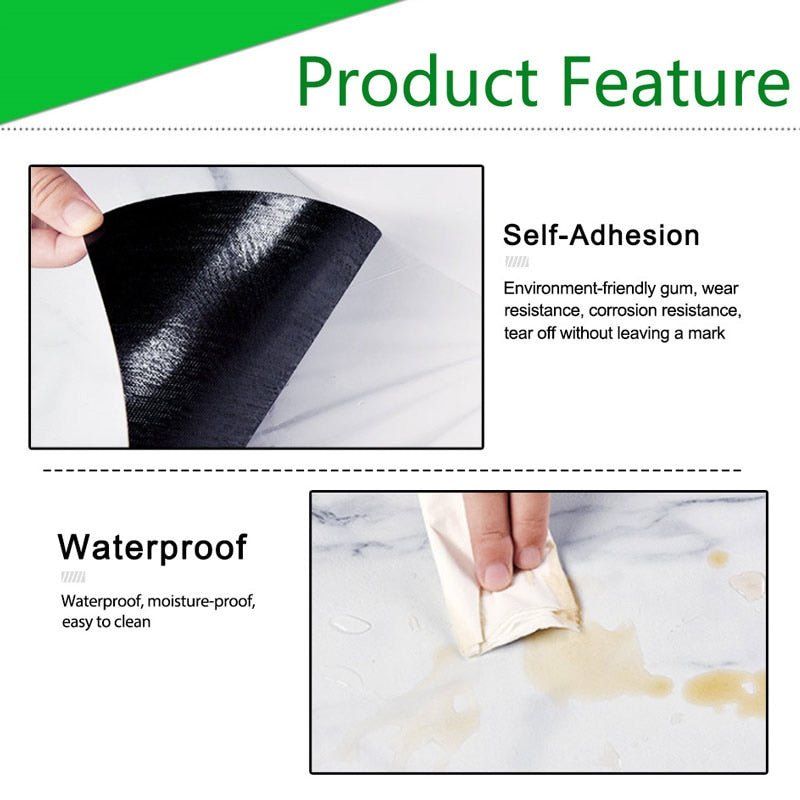 Product Feature

Self-Adhesion

Environment-friendly gum, wear resistance, corrosion resistance, tear off without leaving a mark

Waterproof

Waterproof, moisture-proof, easy to clean